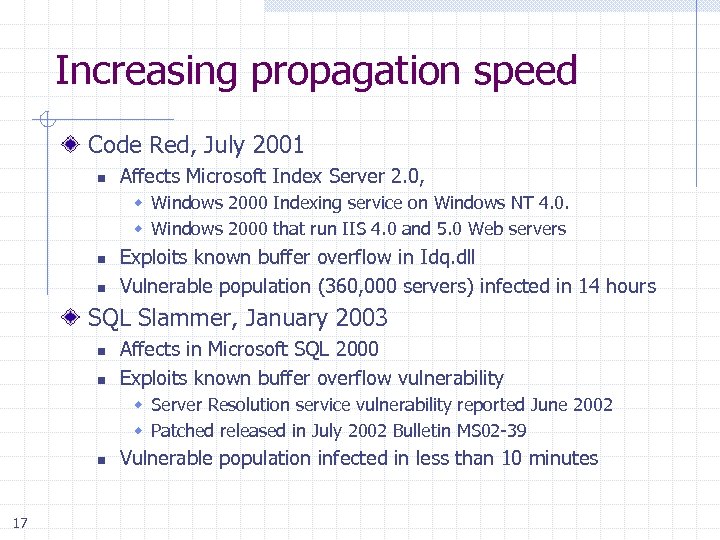 Increasing propagation speed

Code Red, July 2001

Affects Microsoft Index Server 2.0,

Windows 2000 Indexing service on Windows NT 4.0.

Windows 2000 that run IIS 4.0 and 5.0 Web servers

Exploits known buffer overflow in Idq.dll

Vulnerable population (360,000 servers) infected in 14 hours

SQL Slammer, January 2003

Affects in Microsoft SQL 2000

Exploits known buffer overflow vulnerability

Server Resolution service vulnerability reported June 2002

Patched released in July 2002 Bulletin MS02-39

Vulnerable population infected in less than 10 minutes

17